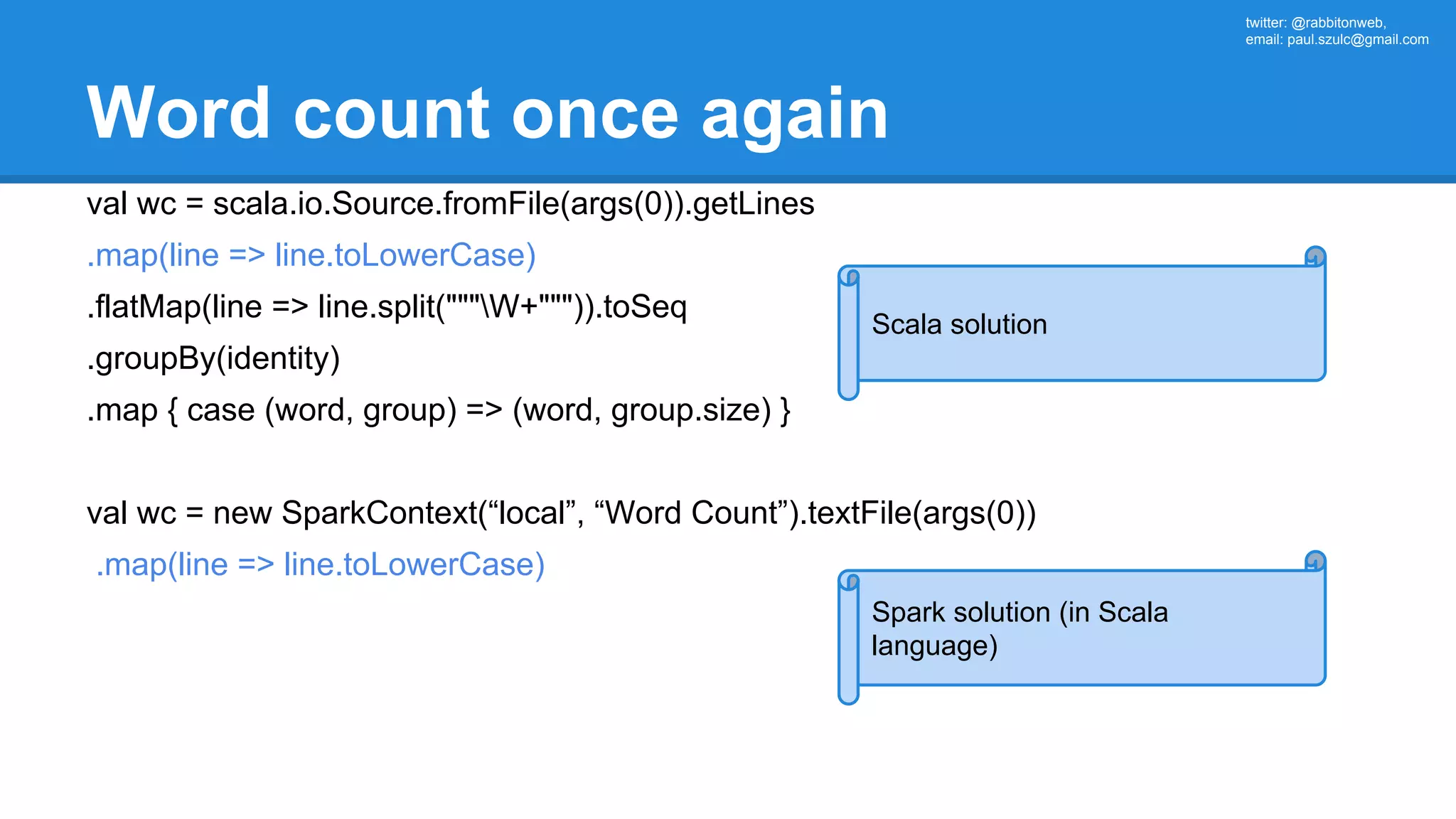 twitter: @rabbitonweb,
email: paul.szulc@gmail.com

Word count once again

val wc = scala.io.Source.fromFile(args(0)).getLines
.map(line => line.toLowerCase)
.flatMap(line => line.split("""\W+""")).toSeq
.groupBy(identity)
.map { case (word, group) => (word, group.size) }

Scala solution

val wc = new SparkContext(“local”, “Word Count”).textFile(args(0))
.map(line => line.toLowerCase)

Spark solution (in Scala language)